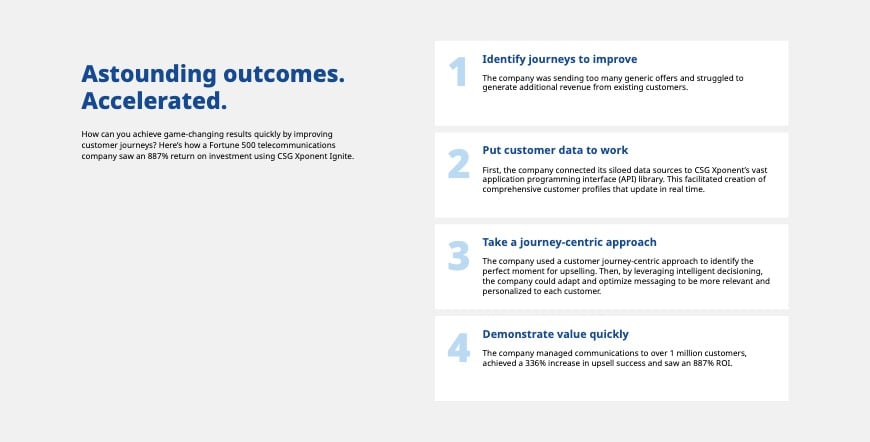 Astounding outcomes. Accelerated.

How can you achieve game-changing results quickly by improving customer journeys? Here's how a Fortune 500 telecommunications company saw an 887% return on investment using CSG Xponent Ignite.

1

Identify journeys to improve

The company was sending too many generic offers and struggled to generate additional revenue from existing customers.

2

Put customer data to work

First, the company connected its siloed data sources to CSG Xponent's vast application programming interface (API) library. This facilitated creation of comprehensive customer profiles that update in real time.

3

Take a journey-centric approach

The company used a customer journey-centric approach to identify the perfect moment for upselling. Then, by leveraging intelligent decisioning, the company could adapt and optimize messaging to be more relevant and personalized to each customer.

4

Demonstrate value quickly

The company managed communications to over 1 million customers, achieved a 336% increase in upsell success and saw an 887% ROI.